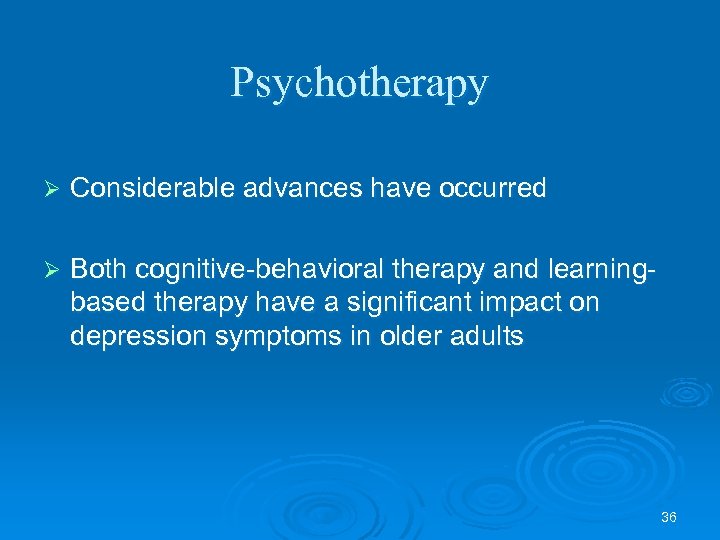 Psychotherapy

➢ Considerable advances have occurred

➢ Both cognitive-behavioral therapy and learning-based therapy have a significant impact on depression symptoms in older adults

36